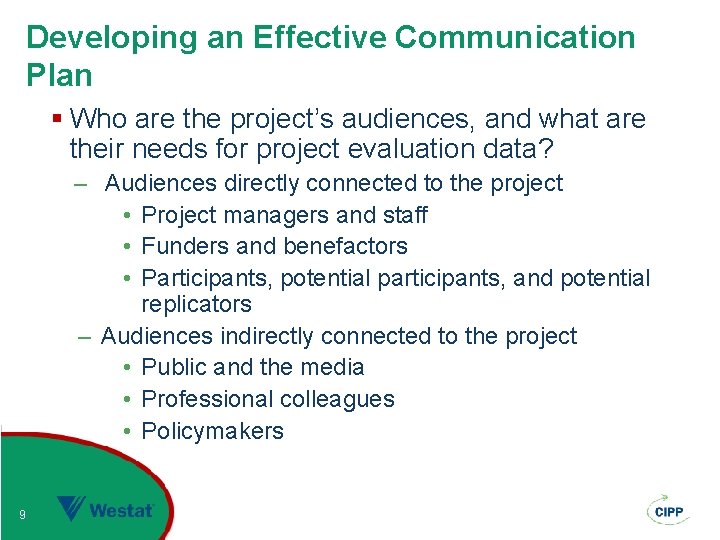 Developing an Effective Communication Plan

▪ Who are the project's audiences, and what are their needs for project evaluation data?

– Audiences directly connected to the project

• Project managers and staff

• Funders and benefactors

• Participants, potential participants, and potential replicators

– Audiences indirectly connected to the project

• Public and the media

• Professional colleagues

• Policymakers

9

Westat

CIPP